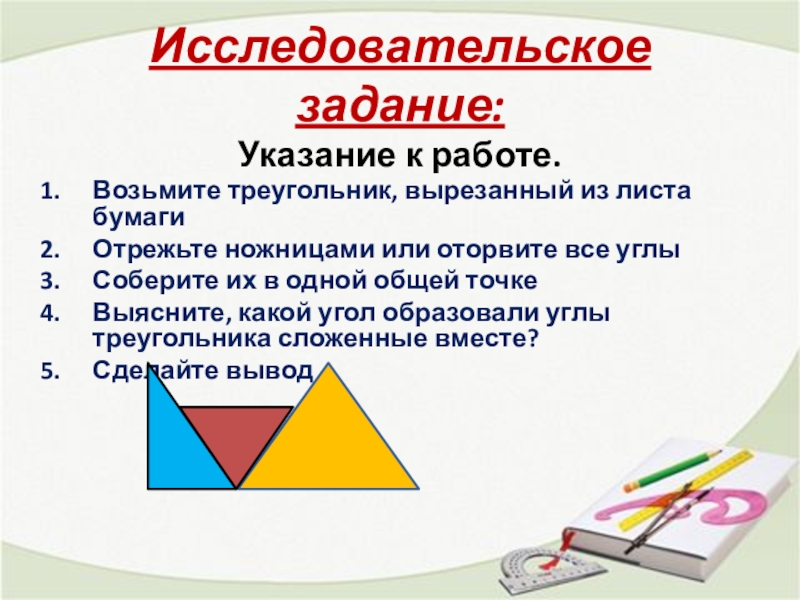 Исследовательское задание:

Указание к работе.

1. Возьмите треугольник, вырезанный из листа бумаги
2. Отрежьте ножницами или оторвите все углы
3. Соберите их в одной общей точке
4. Выясните, какой угол образовали углы треугольника сложенные вместе?
5. Сделайте вывод